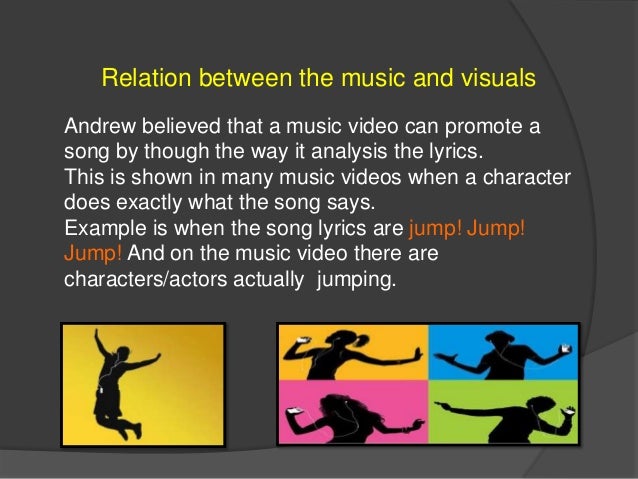 Relation between the music and visuals

Andrew believed that a music video can promote a song by though the way it analysis the lyrics.
This is shown in many music videos when a character does exactly what the song says.
Example is when the song lyrics are jump! Jump! Jump! And on the music video there are characters/actors actually jumping.